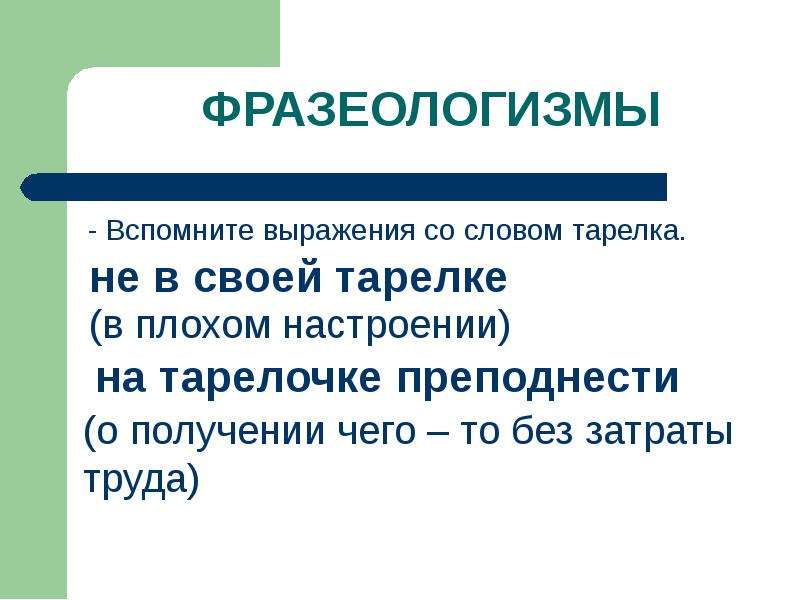 ФРАЗЕОЛОГИЗМЫ

- Вспомните выражения со словом тарелка.

не в своей тарелке

(в плохом настроении)

на тарелочке преподнести

(о получении чего – то без затраты труда)